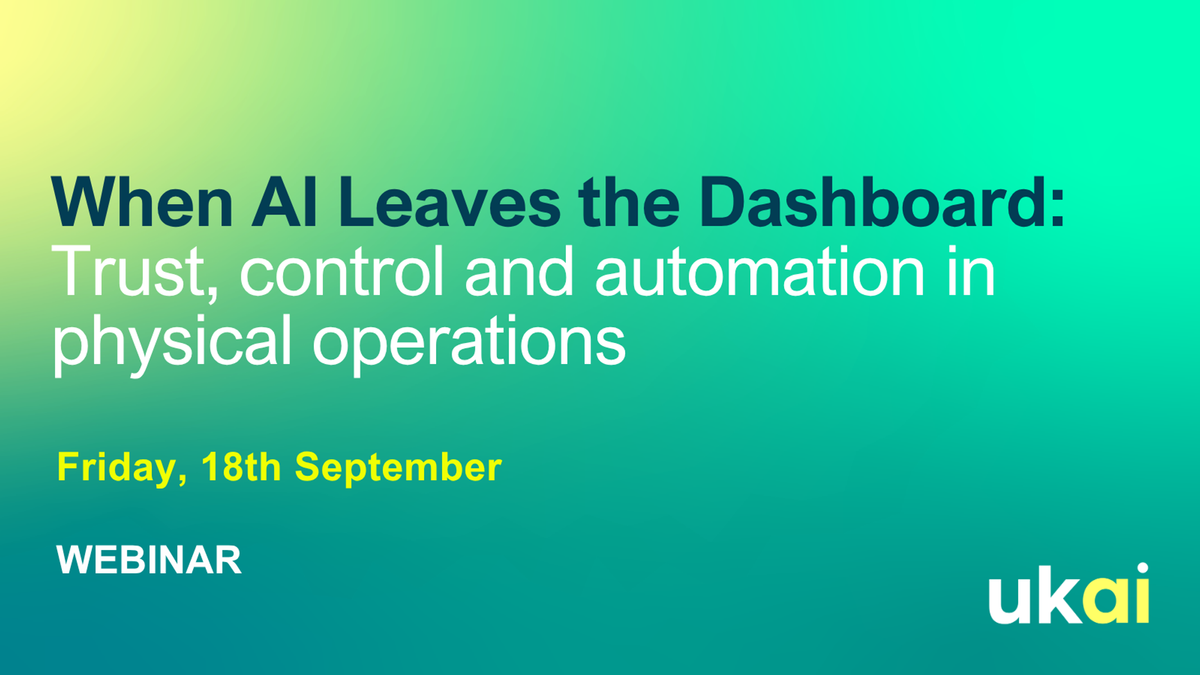 When AI Leaves the Dashboard:
Trust, control and automation in physical operations

Friday, 18th September

WEBINAR

ukai